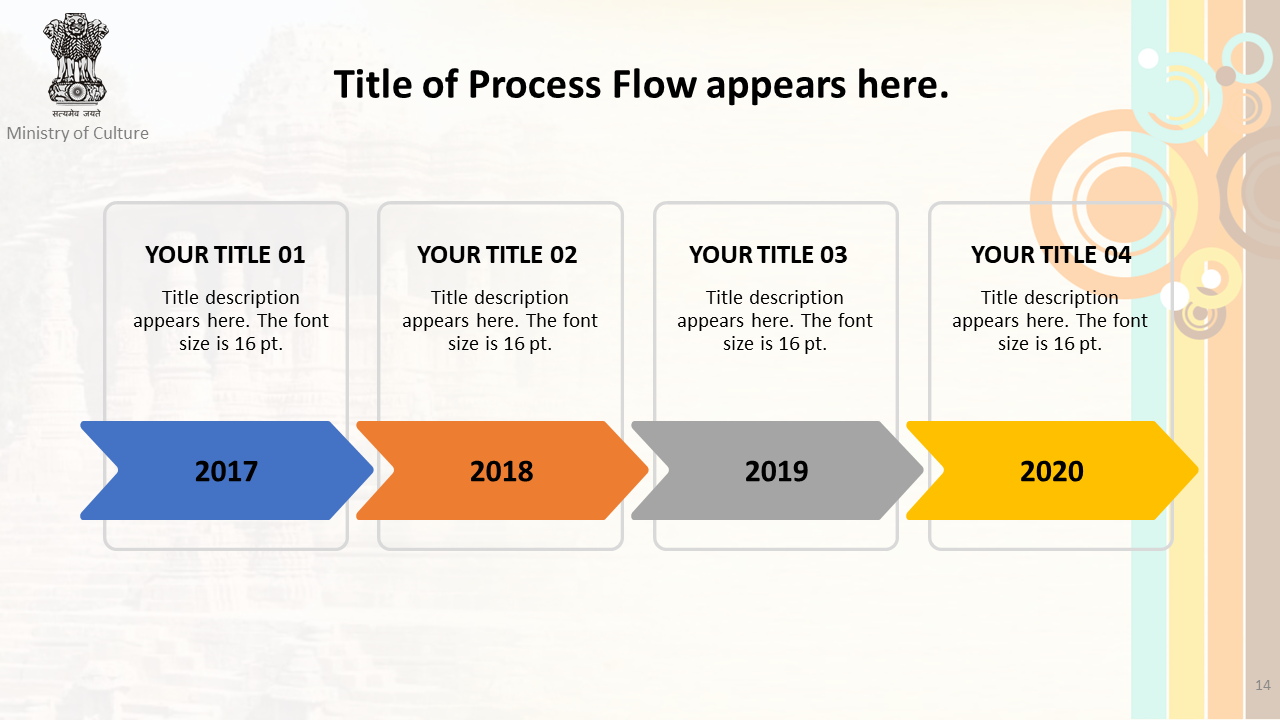 सत्यमेव जयते
Ministry of Culture

Title of Process Flow appears here.

YOUR TITLE 01
Title description appears here. The font size is 16 pt.

2017

YOUR TITLE 02
Title description appears here. The font size is 16 pt.

2018

YOUR TITLE 03
Title description appears here. The font size is 16 pt.

2019

YOUR TITLE 04
Title description appears here. The font size is 16 pt.

2020

14